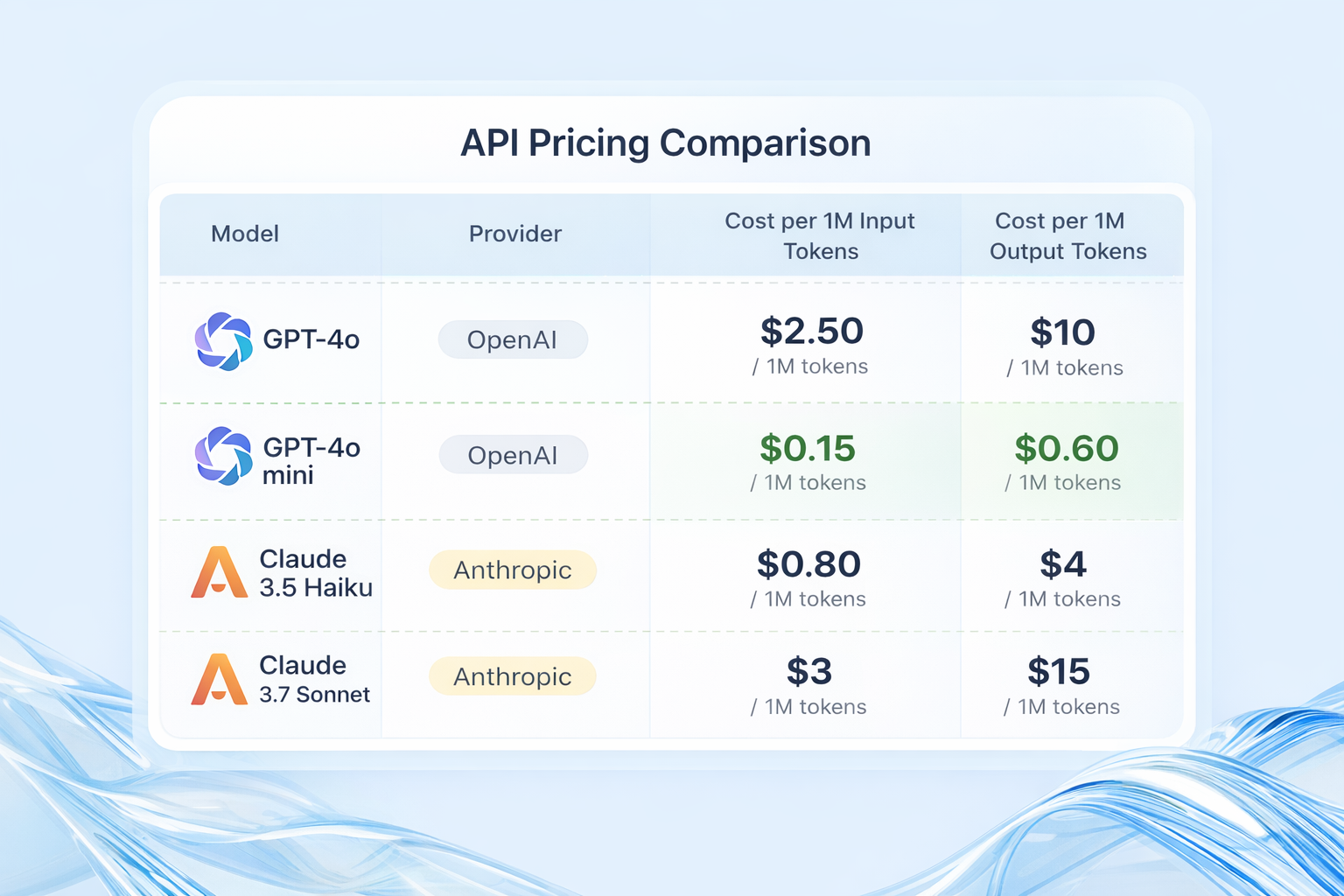 API Pricing Comparison

| Model | Provider | Cost per 1M Input Tokens | Cost per 1M Output Tokens |
|---|---|---|---|
| GPT-4o | OpenAI | \$2.50 / 1M tokens | \$10 / 1M tokens |
| GPT-4o mini | OpenAI | \$0.15 / 1M tokens | \$0.60 / 1M tokens |
| Claude 3.5 Haiku | Anthropic | \$0.80 / 1M tokens | \$4 / 1M tokens |
| Claude 3.7 Sonnet | Anthropic | \$3 / 1M tokens | \$15 / 1M tokens |